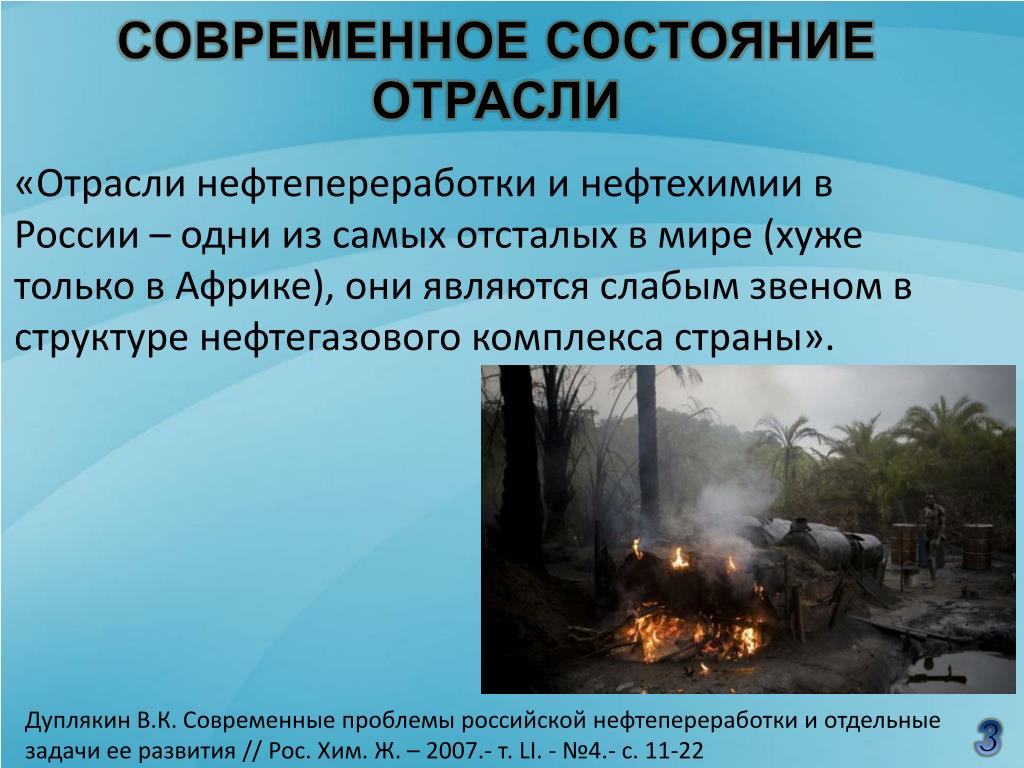 СОВРЕМЕННОЕ СОСТОЯНИЕ ОТРАСЛИ

«Отрасли нефтепереработки и нефтехимии в России – одни из самых отсталых в мире (хуже только в Африке), они являются слабым звеном в структуре нефтегазового комплекса страны».

Дуплякин В.К. Современные проблемы российской нефтепереработки и отдельные задачи ее развития // Рос. Хим. Ж. – 2007.- т. LI. - №4.- с. 11-22

3